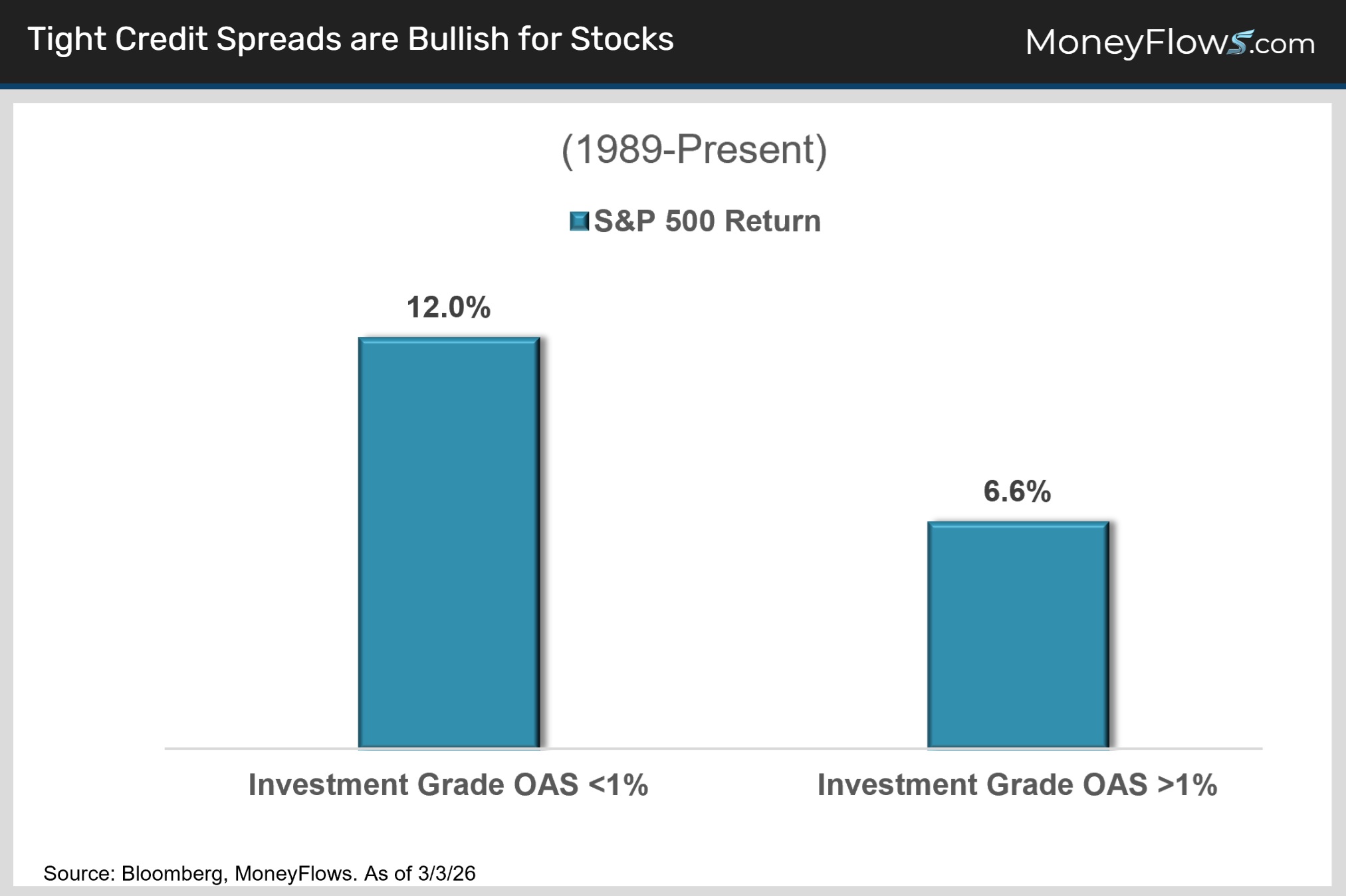 Tight Credit Spreads are Bullish for Stocks

MoneyFlows.com

(1989-Present)

S&P 500 Return

12.0%

6.6%

Investment Grade OAS <1%

Investment Grade OAS >1%

Source: Bloomberg, MoneyFlows. As of 3/3/26